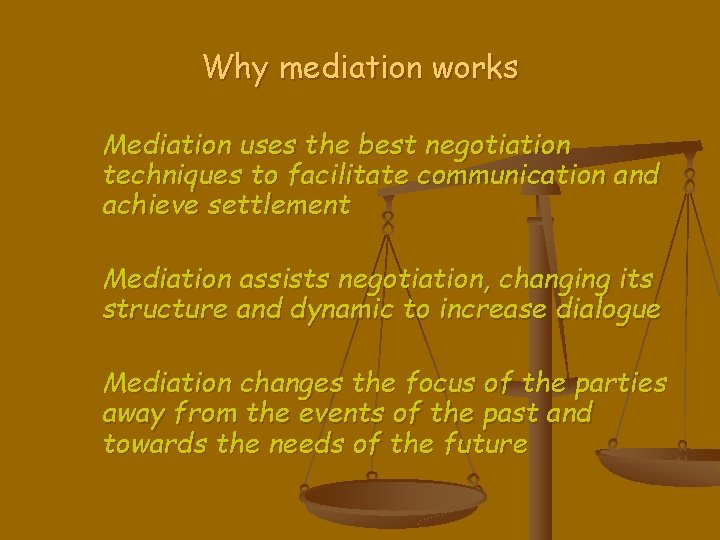 Why mediation works

Mediation uses the best negotiation techniques to facilitate communication and achieve settlement

Mediation assists negotiation, changing its structure and dynamic to increase dialogue

Mediation changes the focus of the parties away from the events of the past and towards the needs of the future